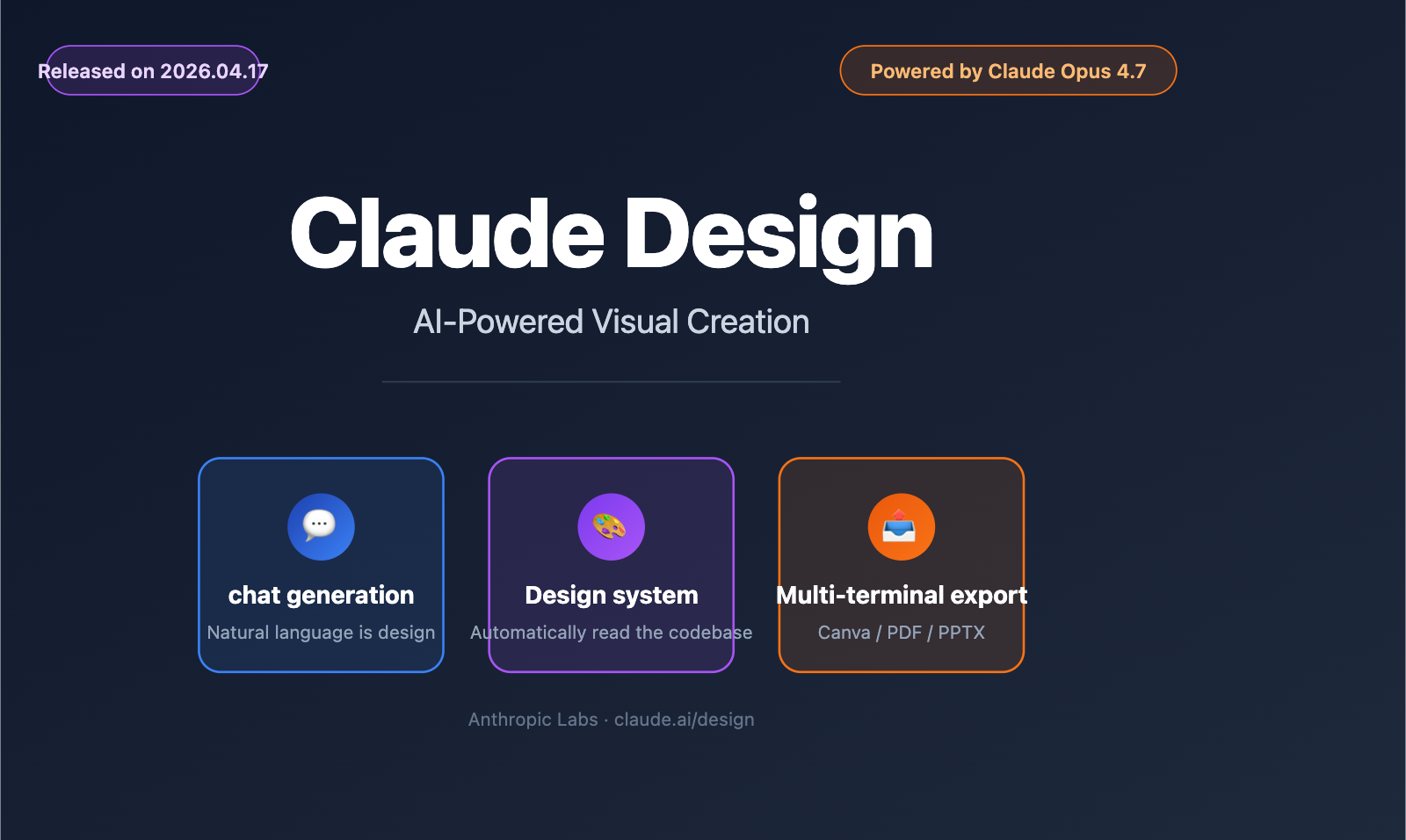 Released on 2026.04.17

Powered by Claude Opus 4.7

Claude Design

AI-Powered Visual Creation

chat generation
Natural language is design

Design system
Automatically read the codebase

Multi-terminal export
Canva / PDF / PPTX

Anthropic Labs · claude.ai/design